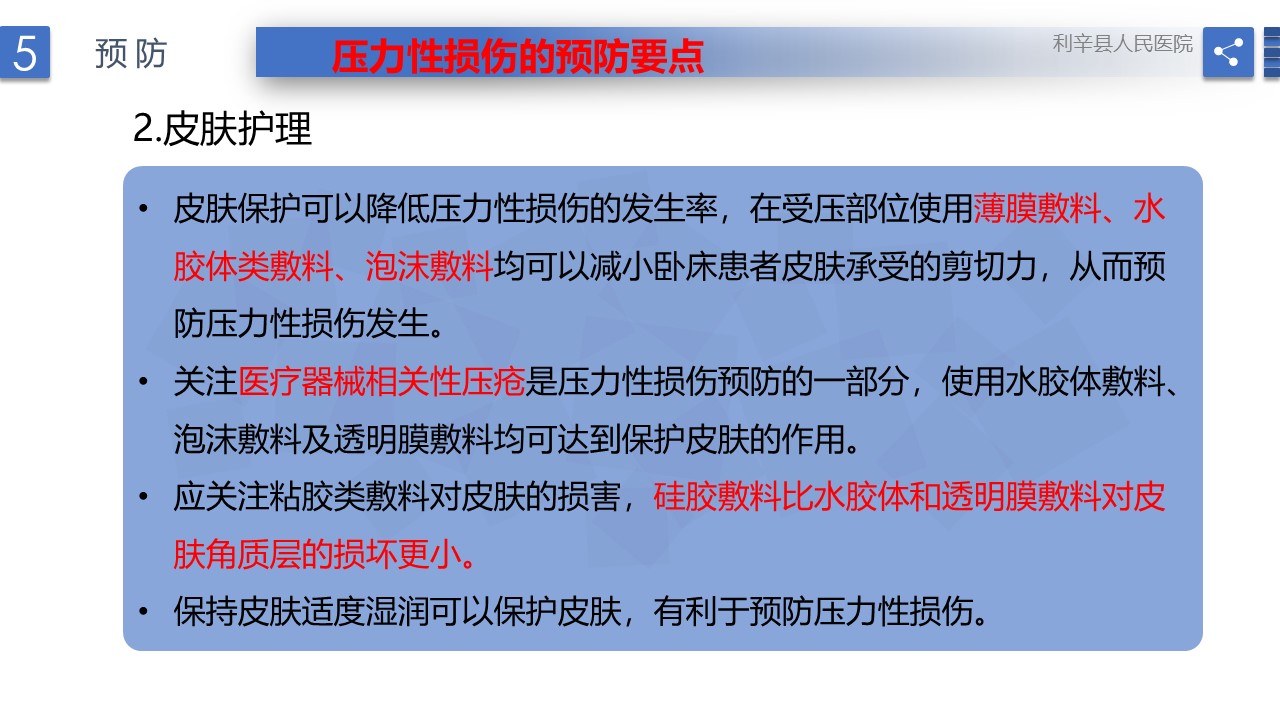 5 预防

压力性损伤的预防要点

利辛县人民医院

2.皮肤护理

• 皮肤保护可以降低压力性损伤的发生率，在受压部位使用薄膜敷料、水胶体类敷料、泡沫敷料均可以减小卧床患者皮肤承受的剪切力，从而预防压力性损伤发生。

• 关注医疗器械相关性压疮是压力性损伤预防的一部分，使用水胶体敷料、泡沫敷料及透明膜敷料均可达到保护皮肤的作用。

• 应关注粘胶类敷料对皮肤的损害，硅胶敷料比水胶体和透明膜敷料对皮肤角质层的损坏更小。

• 保持皮肤适度湿润可以保护皮肤，有利于预防压力性损伤。